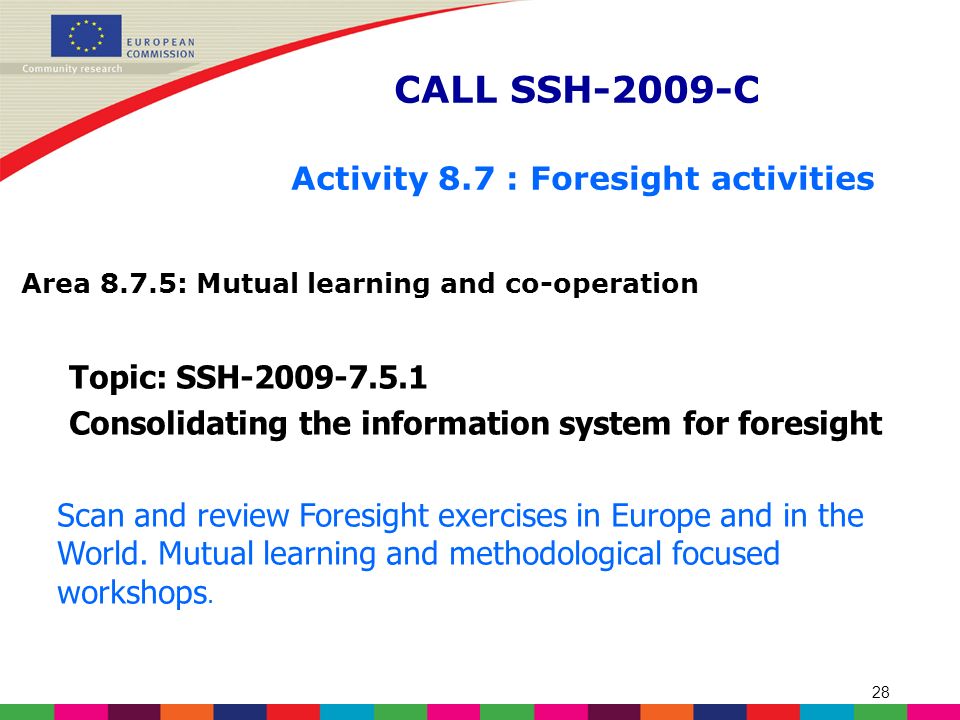 EUROPEAN COMMISSION
Community research

CALL SSH-2009-C

Activity 8.7 : Foresight activities

Area 8.7.5: Mutual learning and co-operation

Topic: SSH-2009-7.5.1
Consolidating the information system for foresight

Scan and review Foresight exercises in Europe and in the World. Mutual learning and methodological focused workshops.

28